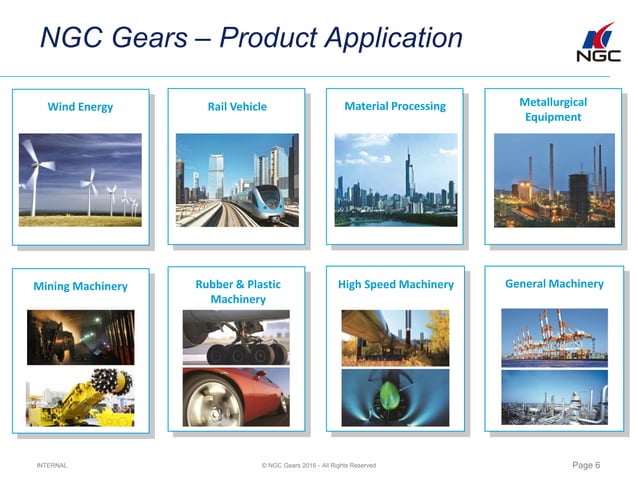 NGC Gears – Product Application

NGC

Wind Energy

Rail Vehicle

Material Processing

Metallurgical Equipment

Mining Machinery

Rubber & Plastic Machinery

High Speed Machinery

General Machinery

INTERNAL

© NGC Gears 2016 - All Rights Reserved

Page 6